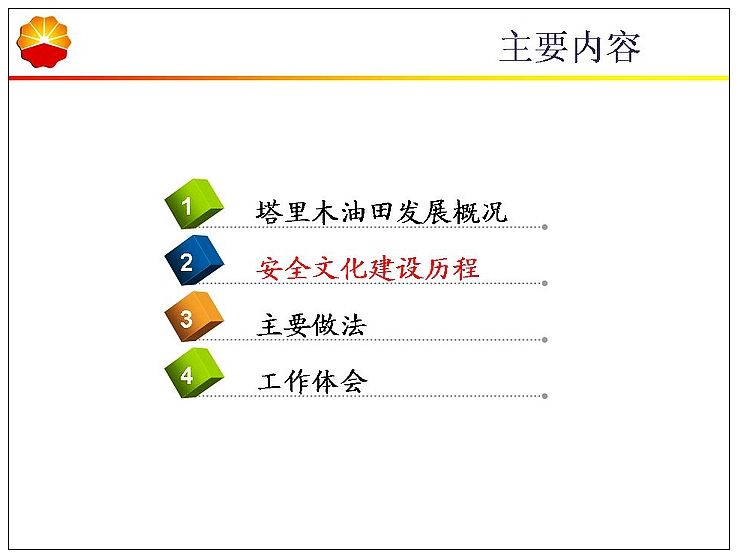 主要内容

1 塔里木油田发展概况

2 安全文化建设历程

3 主要做法

4 工作体会